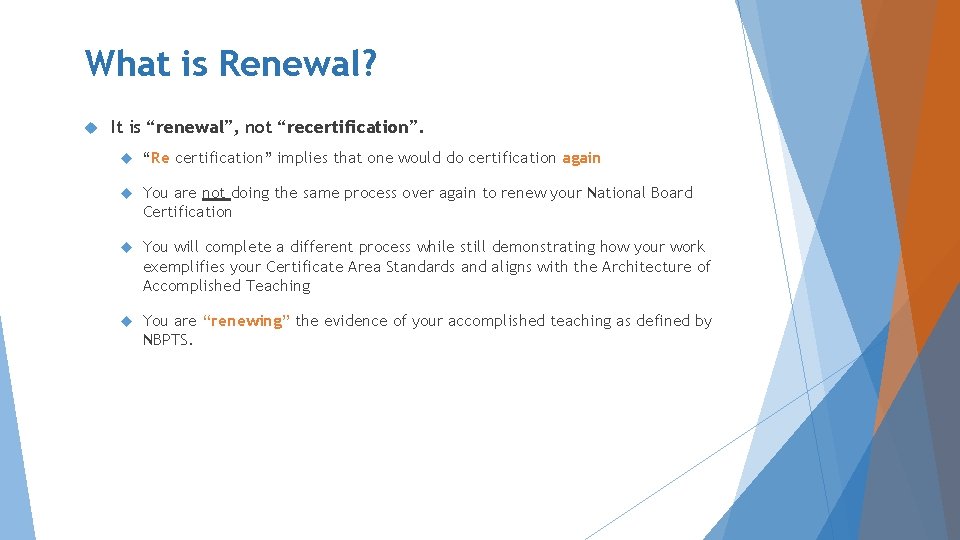 What is Renewal?

It is “renewal”, not “recertification”.

“Re certification” implies that one would do certification again

You are not doing the same process over again to renew your National Board Certification

You will complete a different process while still demonstrating how your work exemplifies your Certificate Area Standards and aligns with the Architecture of Accomplished Teaching

You are “renewing” the evidence of your accomplished teaching as defined by NBPTS.